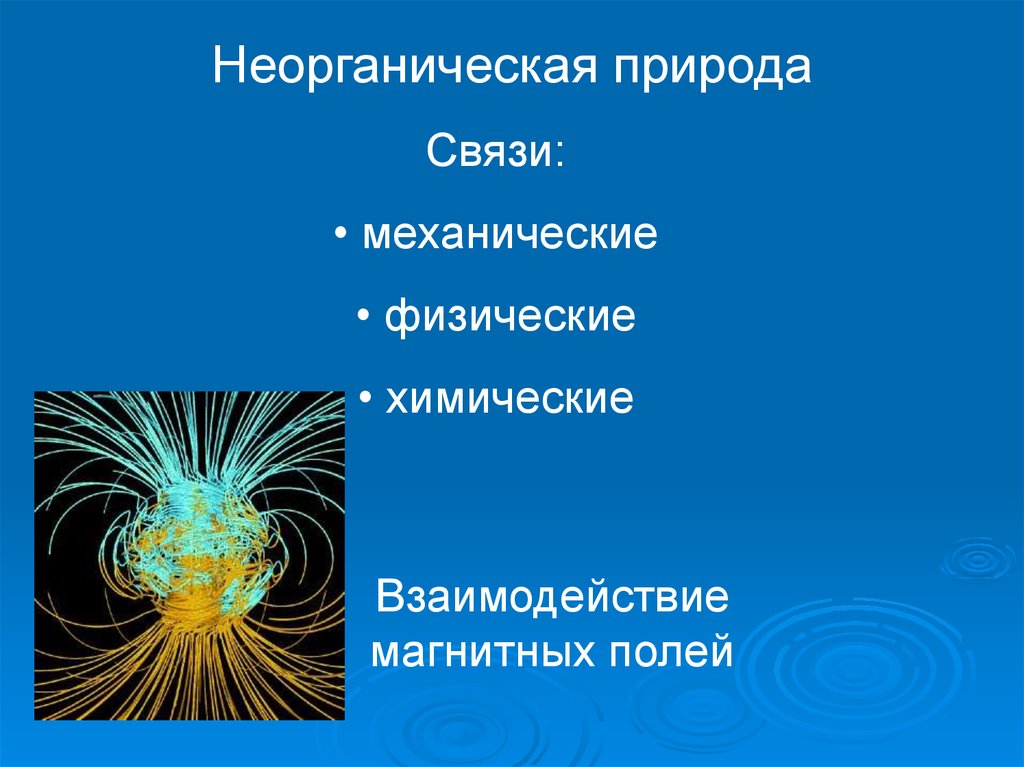 Неорганическая природа

Связи:

• механические

• физические

• химические

Взаимодействие магнитных полей